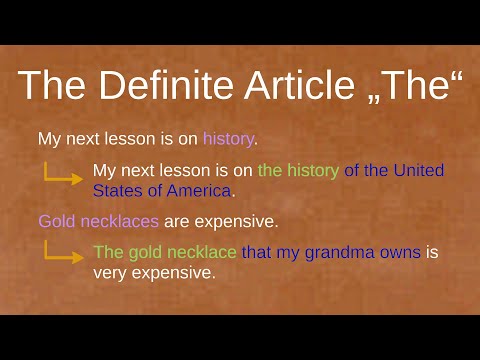 The Definite Article „The“

My next lesson is on history.

My next lesson is on the history of the United States of America.

Gold necklaces are expensive.

The gold necklace that my grandma owns is very expensive.